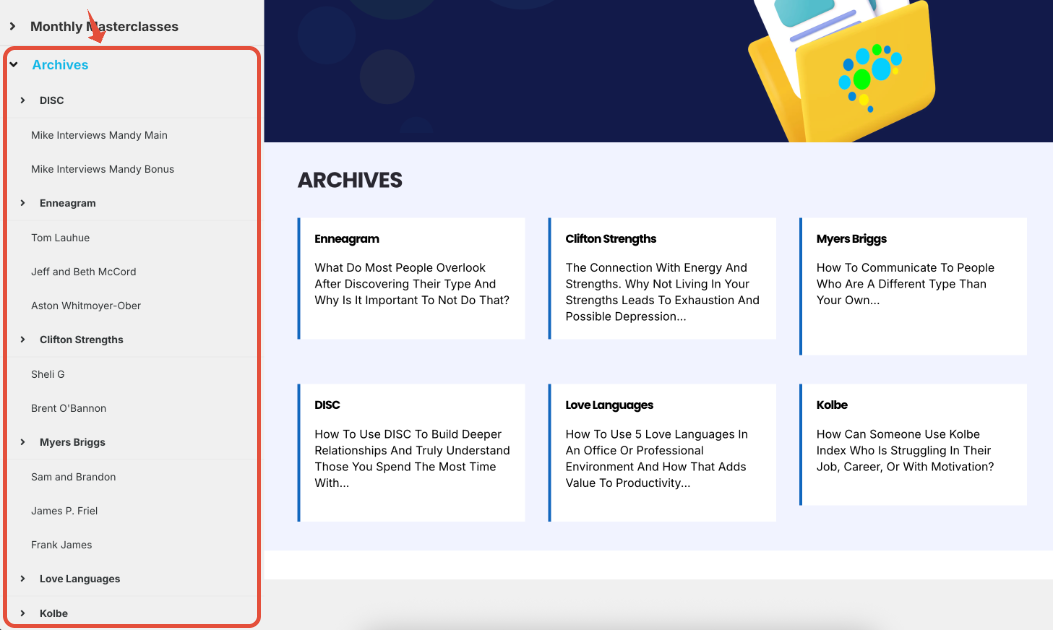 Monthly Masterclasses

Archives

DISC

Mike Interviews Mandy Main

Mike Interviews Mandy Bonus

Enneagram

Tom Lauhue

Jeff and Beth McCord

Aston Whitmoyer-Ober

Clifton Strengths

Sheli G

Brent O'Bannon

Myers Briggs

Sam and Brandon

James P. Friel

Frank James

Love Languages

Kolbe

ARCHIVES

Enneagram

What Do Most People Overlook After Discovering Their Type And Why Is It Important To Not Do That?

Clifton Strengths

The Connection With Energy And Strengths. Why Not Living In Your Strengths Leads To Exhaustion And Possible Depression...

Myers Briggs

How To Communicate To People Who Are A Different Type Than Your Own...

DISC

How To Use DISC To Build Deeper Relationships And Truly Understand Those You Spend The Most Time With...

Love Languages

How To Use 5 Love Languages In An Office Or Professional Environment And How That Adds Value To Productivity...

Kolbe

How Can Someone Use Kolbe Index Who Is Struggling In Their Job, Career, Or With Motivation?